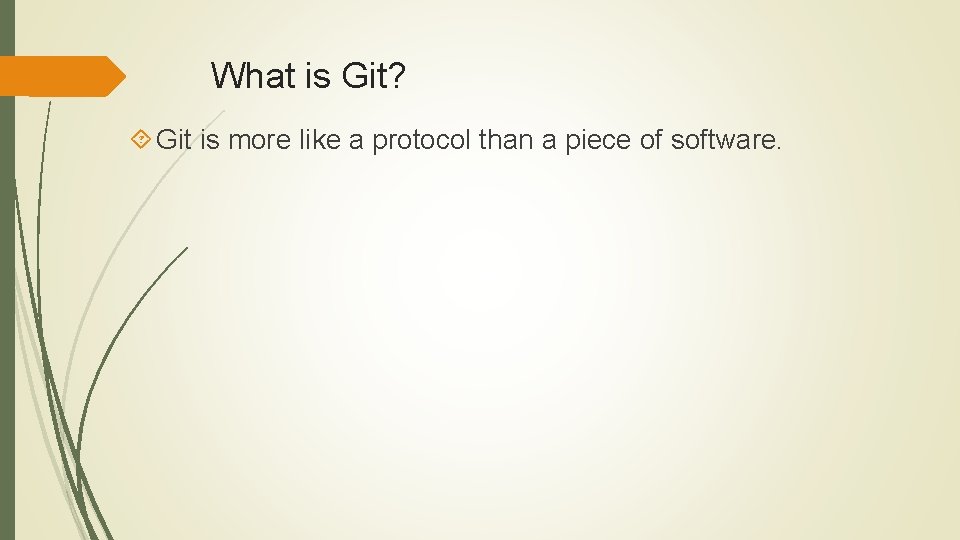 What is Git?

Git is more like a protocol than a piece of software.